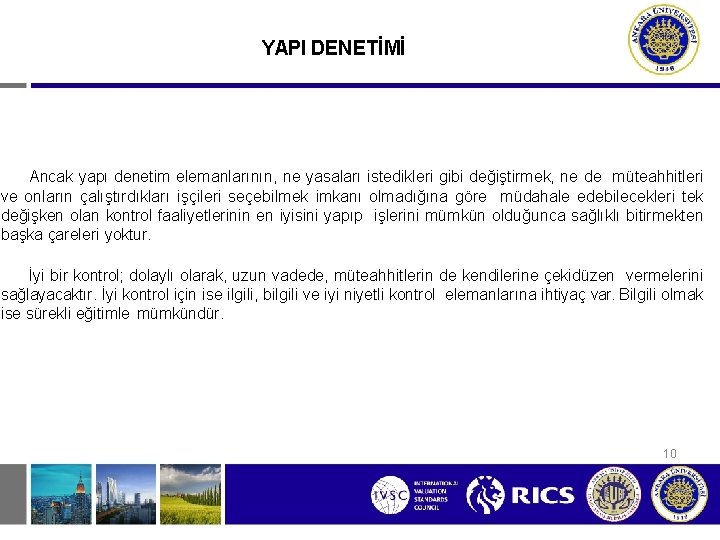 YAPI DENETİMİ

ANKARA ÜNİVERSİTESİ
1946

Ancak yapı denetim elemanlarının, ne yasaları istedikleri gibi değiştirmek, ne de müteahhitleri ve onların çalıştırdıkları işçileri seçebilmek imkanı olmadığına göre müdahale edebilecekleri tek değişken olan kontrol faaliyetlerinin en iyisini yapıp işlerini mümkün olduğunca sağlıklı bitirmekten başka çareleri yoktur.

İyi bir kontrol; dolaylı olarak, uzun vadede, müteahhitlerin de kendilerine çekidüzen vermelerini sağlayacaktır. İyi kontrol için ise ilgili, bilgili ve iyi niyetli kontrol elemanlarına ihtiyaç var. Bilgili olmak ise sürekli eğitimle mümkündür.

10

IVSC INTERNATIONAL VALUATION STANDARDS COUNCIL

RICS

ANKARA ÜNİVERSİTESİ
1946